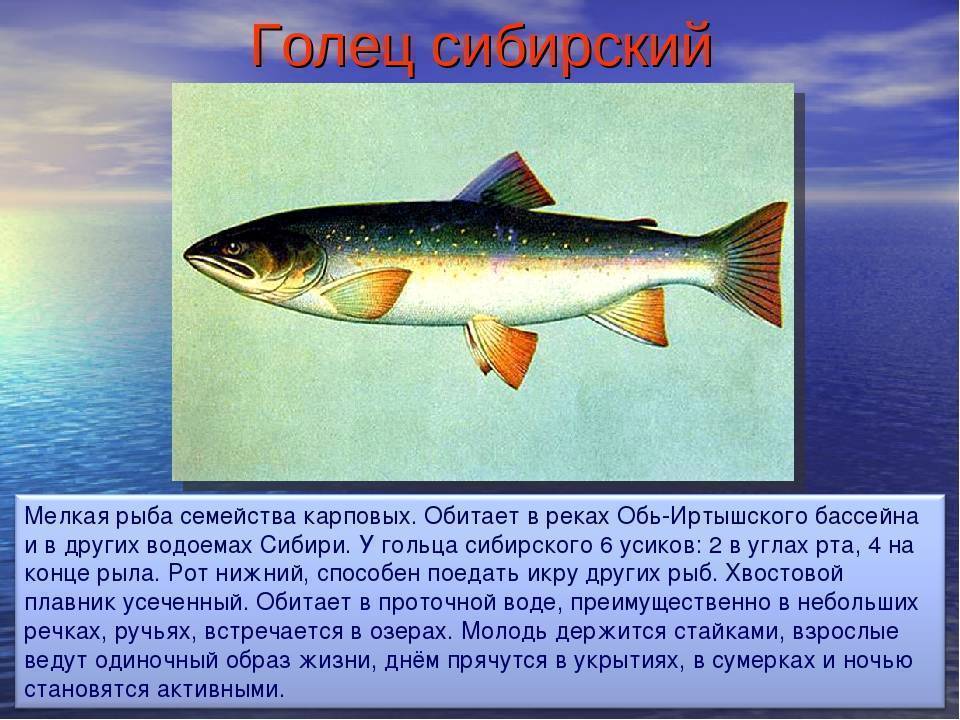 Голец сибирский

Мелкая рыба семейства карповых. Обитает в реках Обь-Иртышского бассейна и в других водоемах Сибири. У гольца сибирского 6 усиков: 2 в углах рта, 4 на конце рыла. Рот нижний, способен поедать икру других рыб. Хвостовой плавник усеченный. Обитает в проточной воде, преимущественно в небольших речках, ручьях, встречается в озерах. Молодь держится стайками, взрослые ведут одиночный образ жизни, днём прячутся в укрытиях, в сумерках и ночью становятся активными.